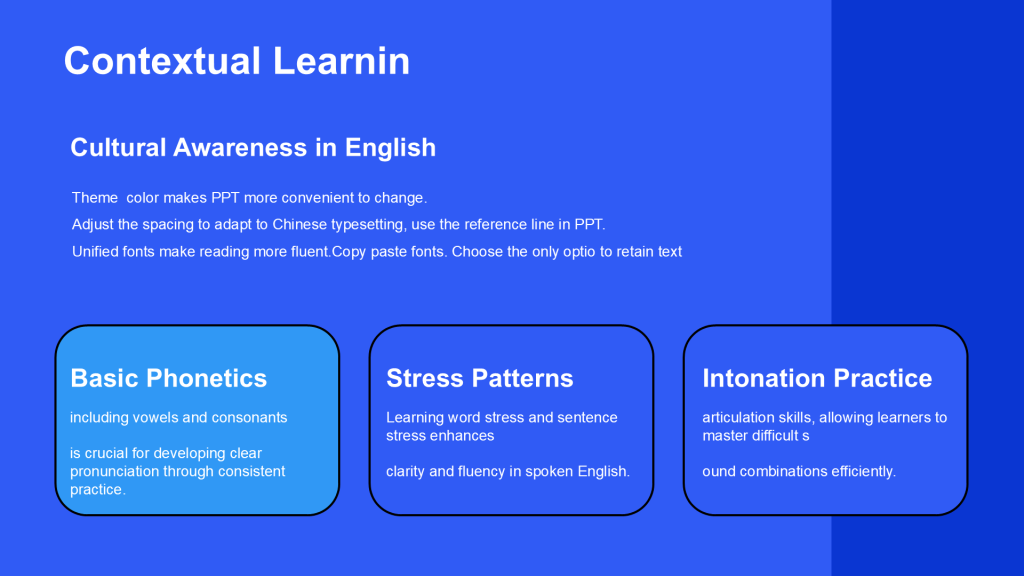 Contextual Learnin

Cultural Awareness in English

Theme  color makes PPT more convenient to change.
Adjust the spacing to adapt to Chinese typesetting, use the reference line in PPT.
Unified fonts make reading more fluent.Copy paste fonts. Choose the only optio to retain text

Basic Phonetics

including vowels and consonants

is crucial for developing clear pronunciation through consistent practice.

Stress Patterns

Learning word stress and sentence stress enhances

clarity and fluency in spoken English.

Intonation Practice

articulation skills, allowing learners to master difficult s

ound combinations efficiently.